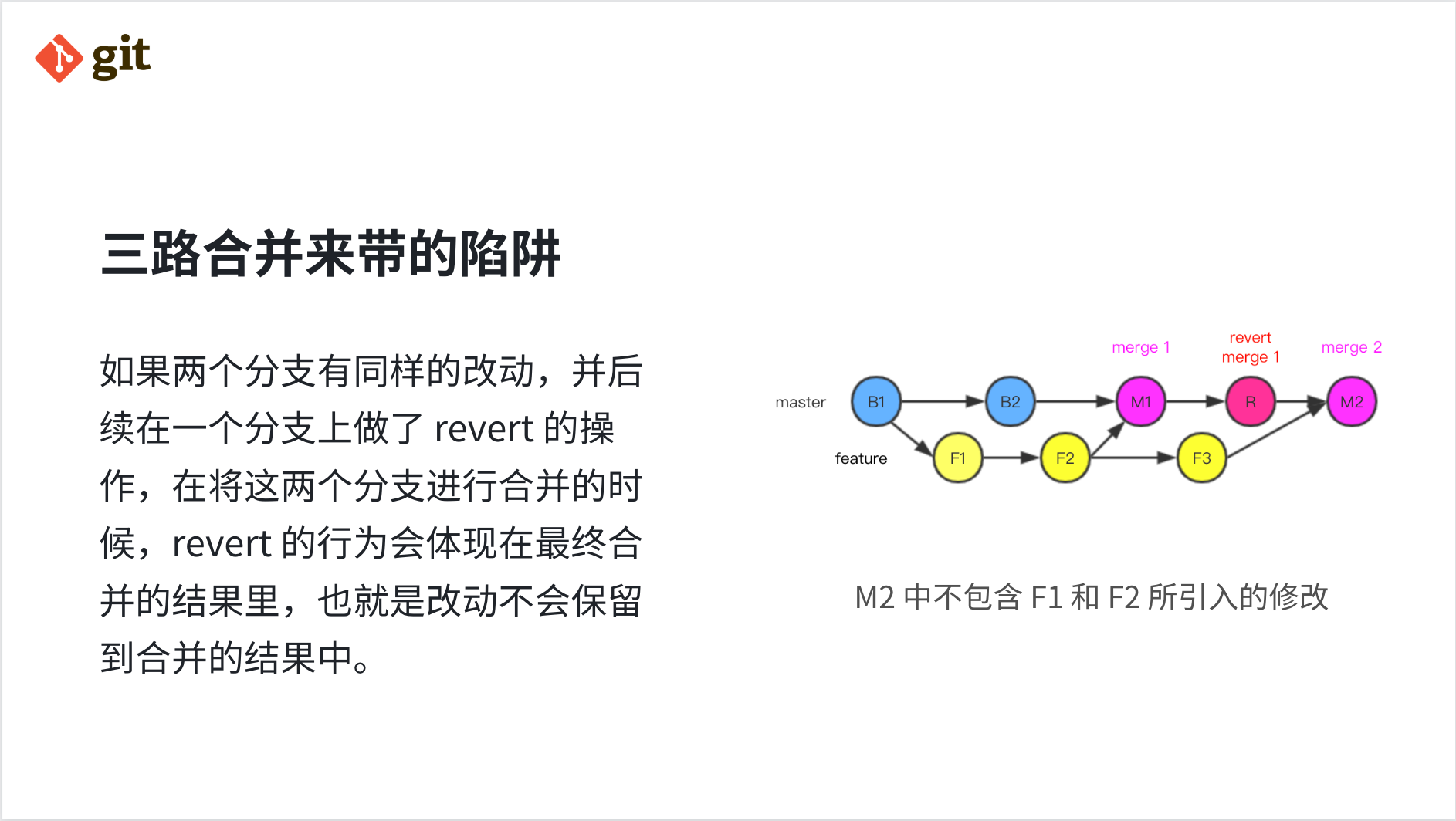 git

三路合并来带的陷阱

如果两个分支有同样的改动，并后续在一个分支上做了 revert 的操作，在将这两个分支进行合并的时候，revert 的行为会体现在最终合并的结果里，也就是改动不会保留到合并的结果中。

merge 1

revert merge 1

merge 2

master

B1

B2

M1

R

M2

feature

F1

F2

F3

M2 中不包含 F1 和 F2 所引入的修改